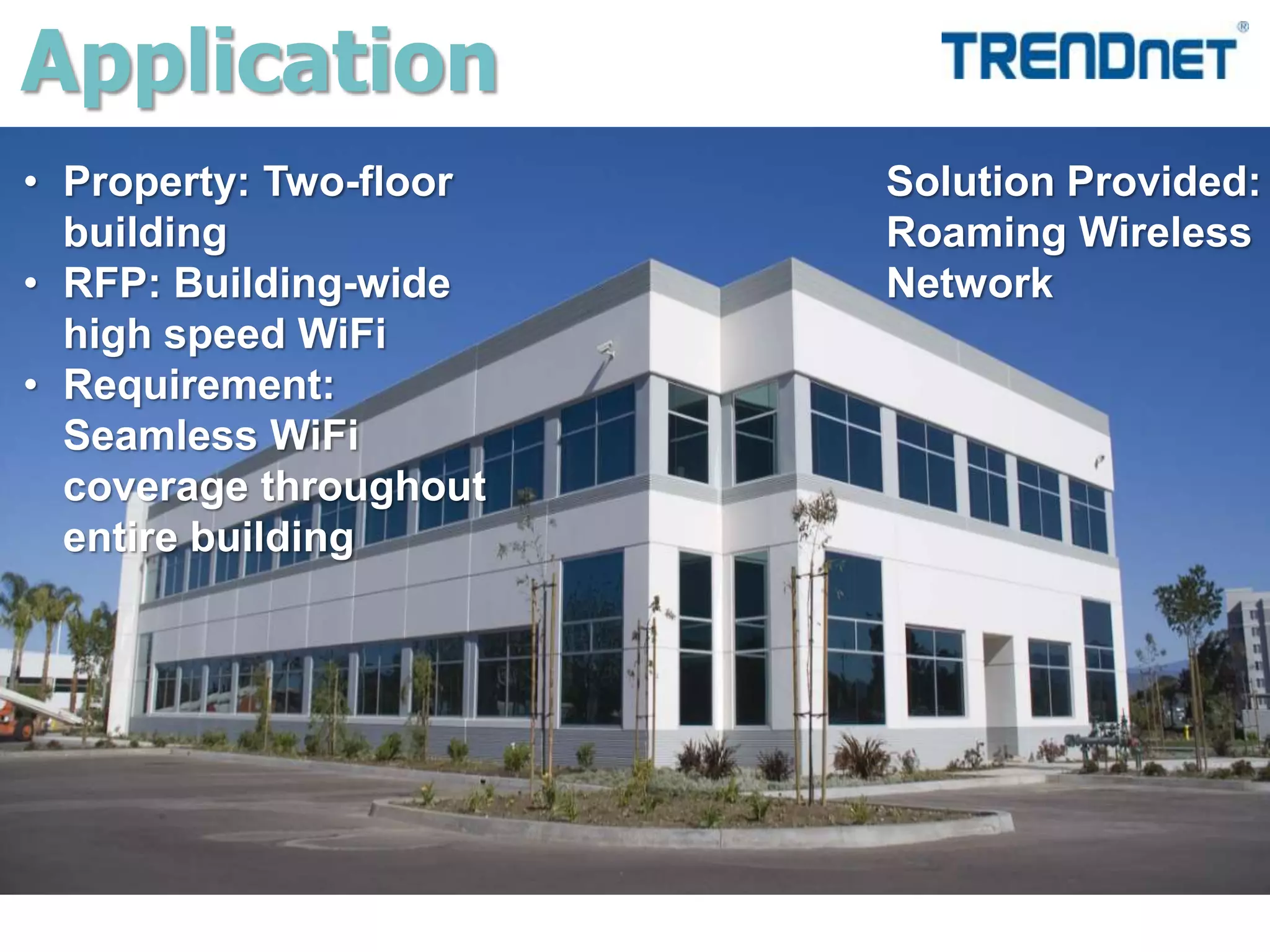 Application

TRENDnet®

• Property: Two-floor building
• RFP: Building-wide high speed WiFi
• Requirement: Seamless WiFi coverage throughout entire building

Solution Provided: Roaming Wireless Network